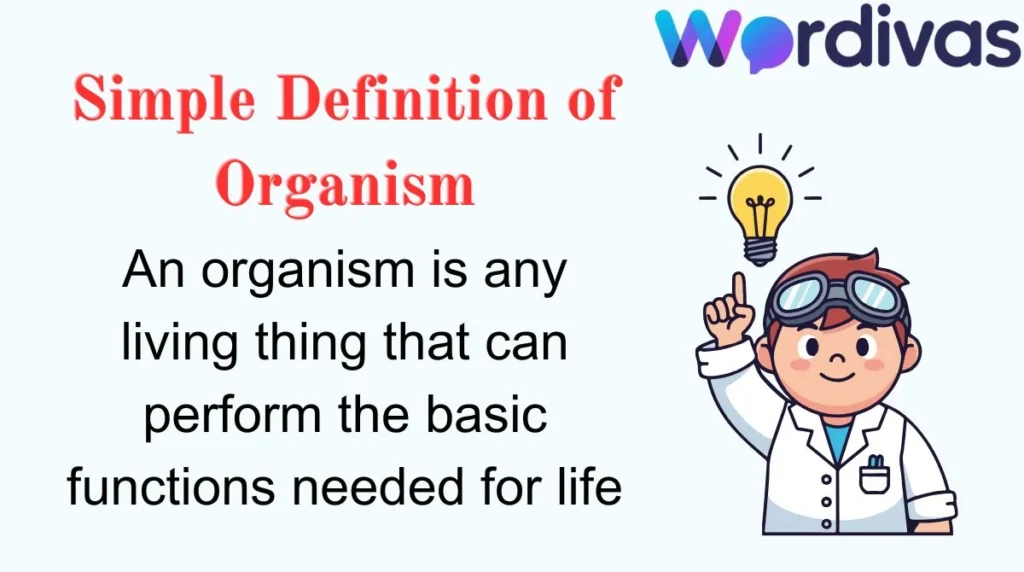 Wordivas

Simple Definition of Organism

An organism is any living thing that can perform the basic functions needed for life